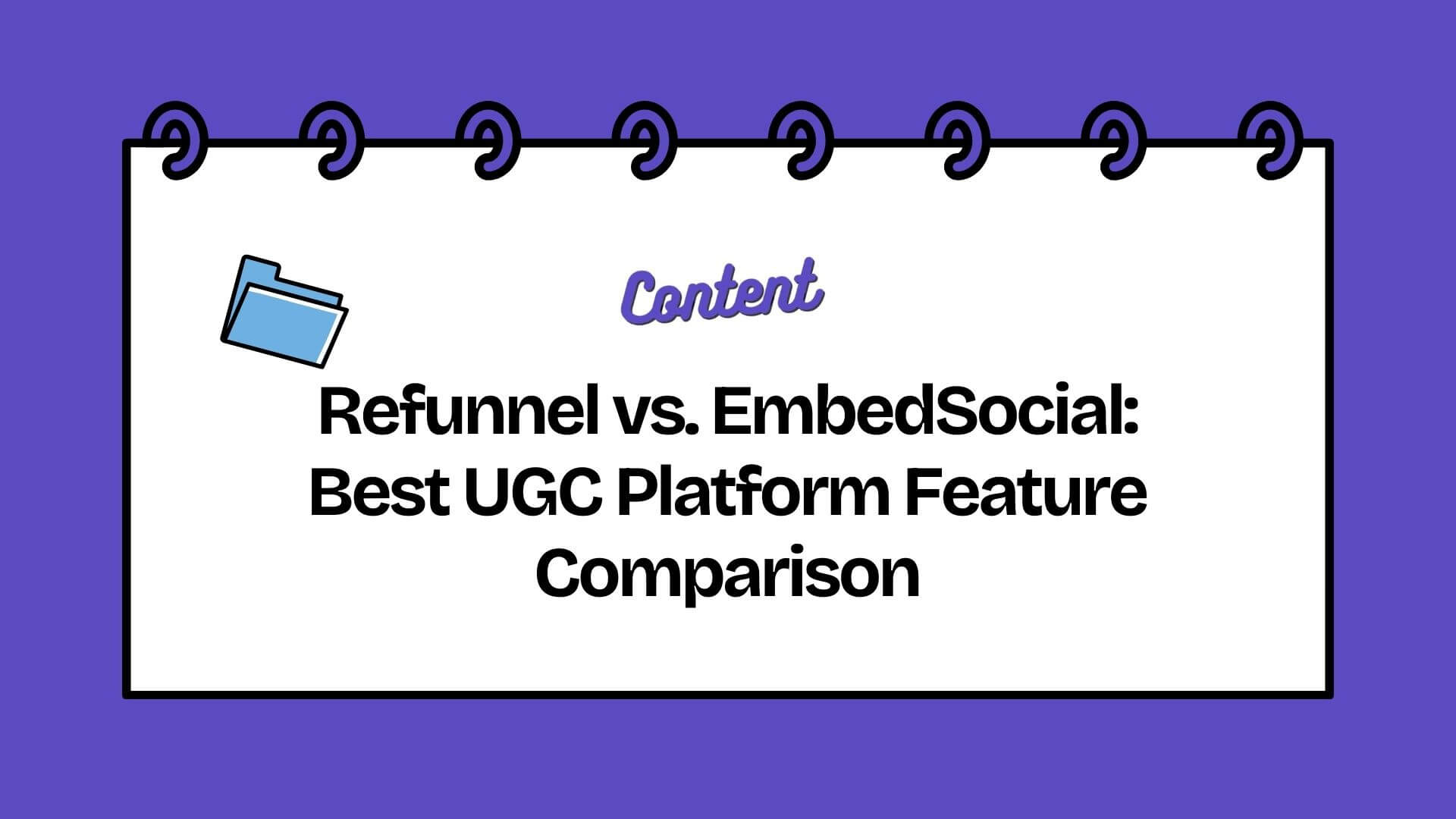 Content

Refunnel vs. EmbedSocial: Best UGC Platform Feature Comparison